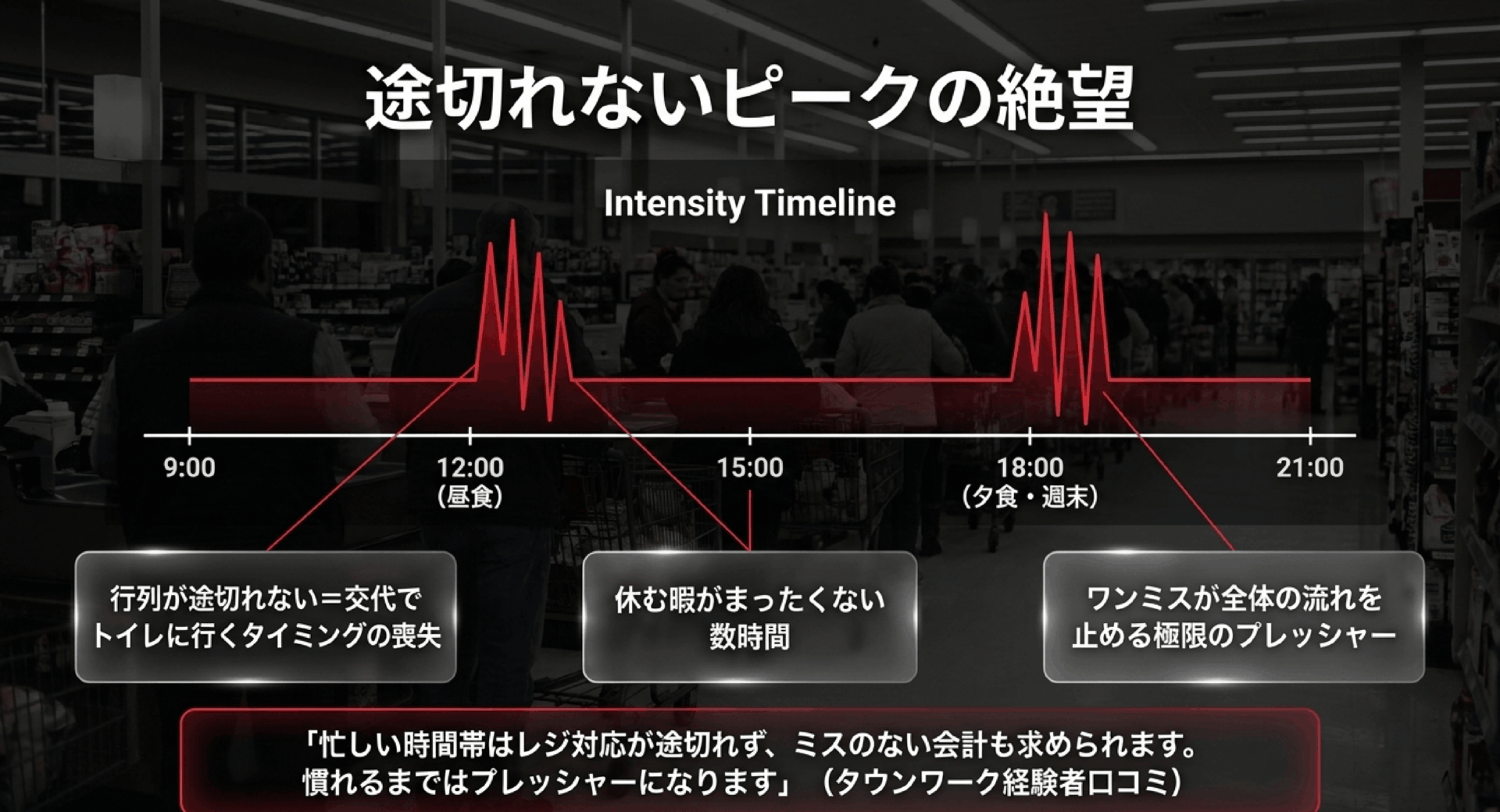 途切れないピークの絶望

Intensity Timeline

9:00

12:00
(昼食)

15:00

18:00
(夕食・週末)

21:00

行列が途切れない＝交代で
トイレに行くタイミングの喪失

休む暇がまったくない
数時間

ワンミスが全体の流れを
止める極限のプレッシャー

「忙しい時間帯はレジ対応が途切れず、ミスのない会計も求められます。
慣れるまではプレッシャーになります」（タウンワーク経験者口コミ）